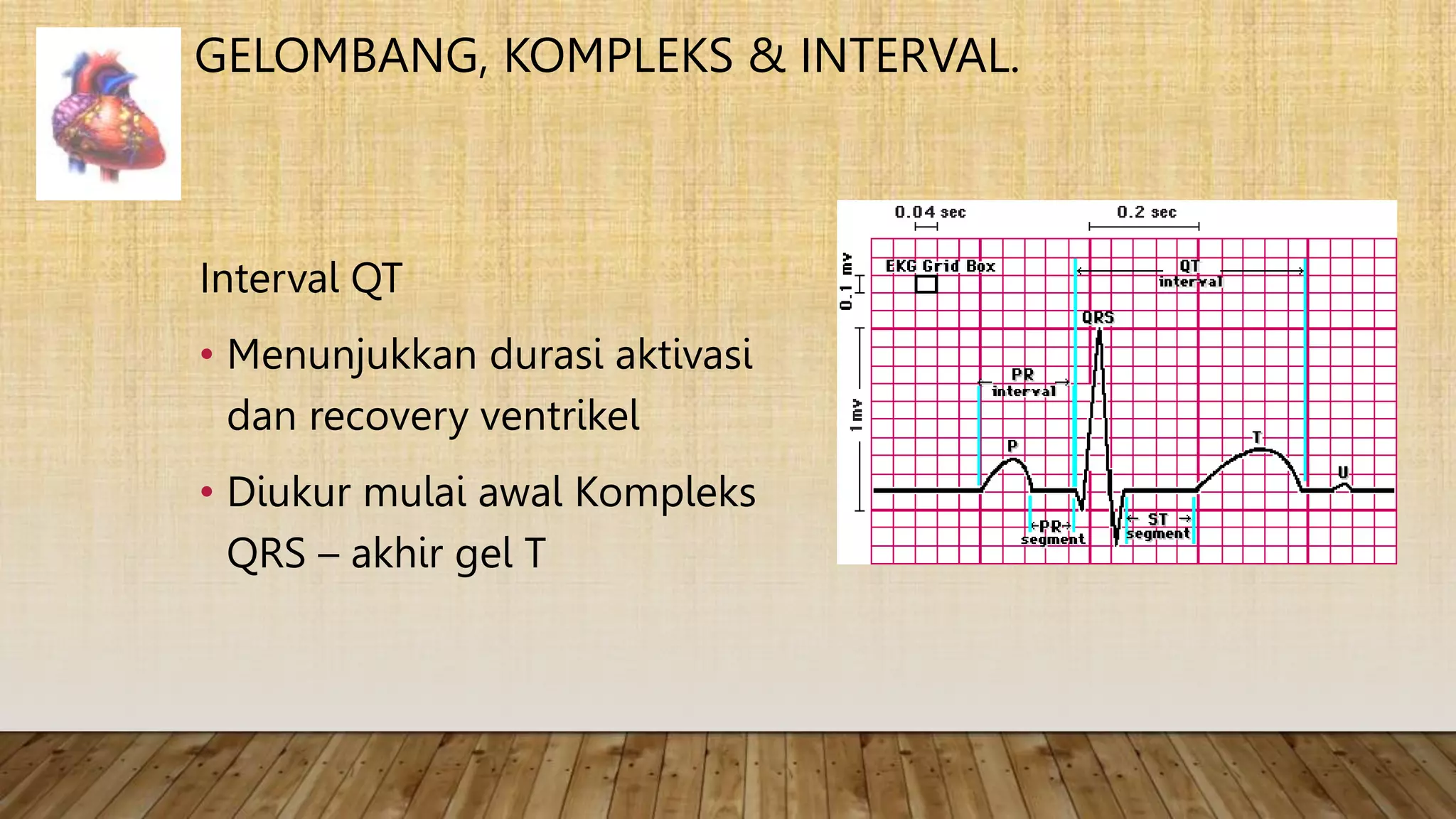 GELOMBANG, KOMPLEKS & INTERVAL.

Interval QT

• Menunjukkan durasi aktivasi dan recovery ventrikel

• Diukur mulai awal Kompleks QRS – akhir gel T

0.04 sec
0.2 sec
0.1 mv
1 mv
EKG Grid Box
QT interval
QRS
PR interval
P
T
U
PR segment
ST segment